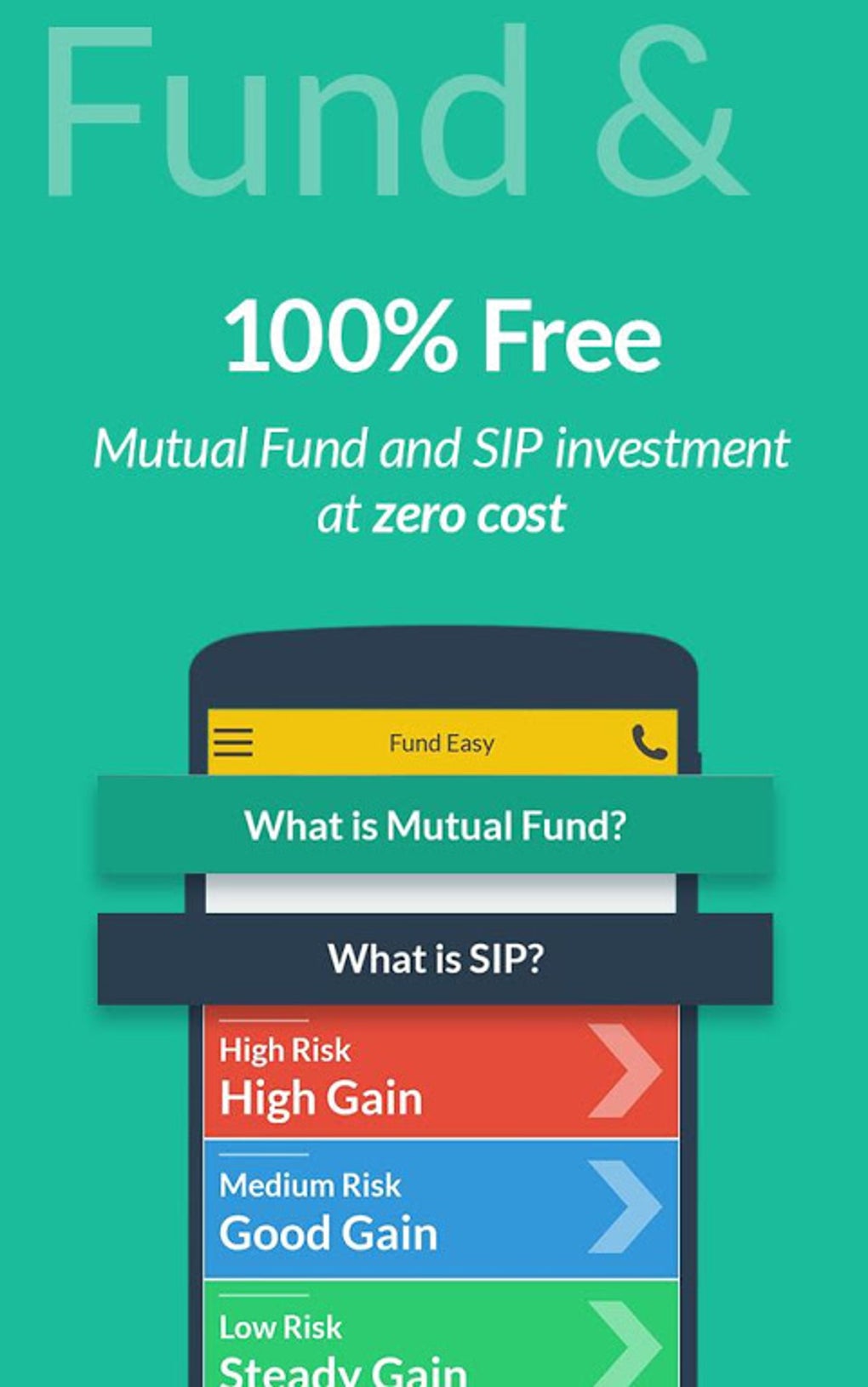 Fund &

100% Free

Mutual Fund and SIP investment at zero cost

Fund Easy

What is Mutual Fund?

What is SIP?

High Risk
High Gain

Medium Risk
Good Gain

Low Risk
Steady Gain